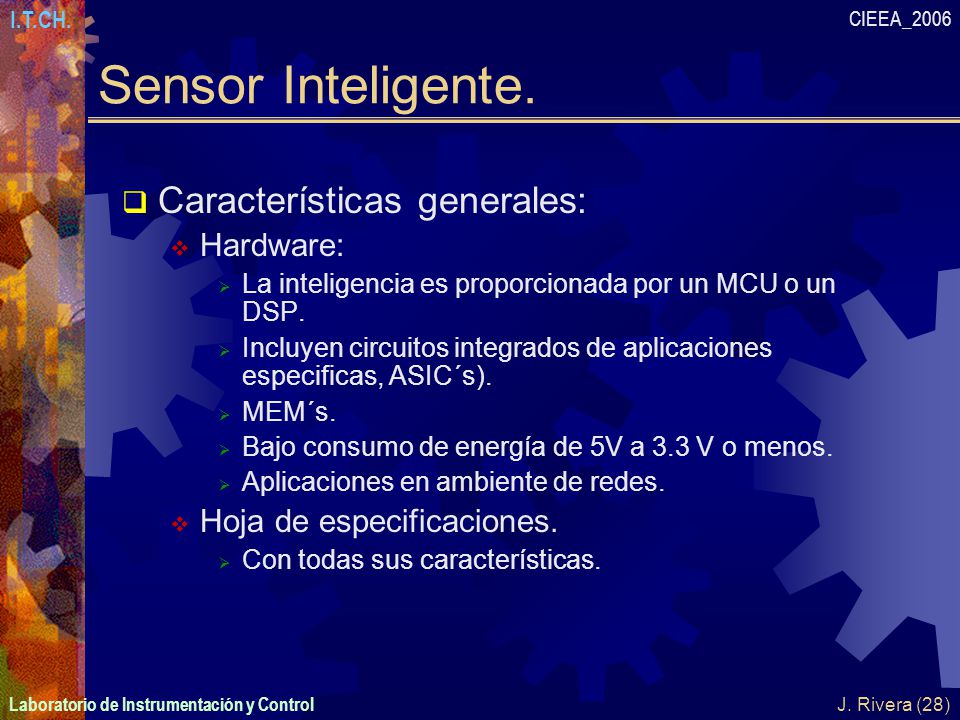 I.T.CH.

CIEEA_2006

Sensor Inteligente.

Características generales:

Hardware:

La inteligencia es proporcionada por un MCU o un DSP.

Incluyen circuitos integrados de aplicaciones especificas, ASIC´s).

MEM´s.

Bajo consumo de energía de 5V a 3.3 V o menos.

Aplicaciones en ambiente de redes.

Hoja de especificaciones.

Con todas sus características.

Laboratorio de Instrumentación y Control

J. Rivera (28)